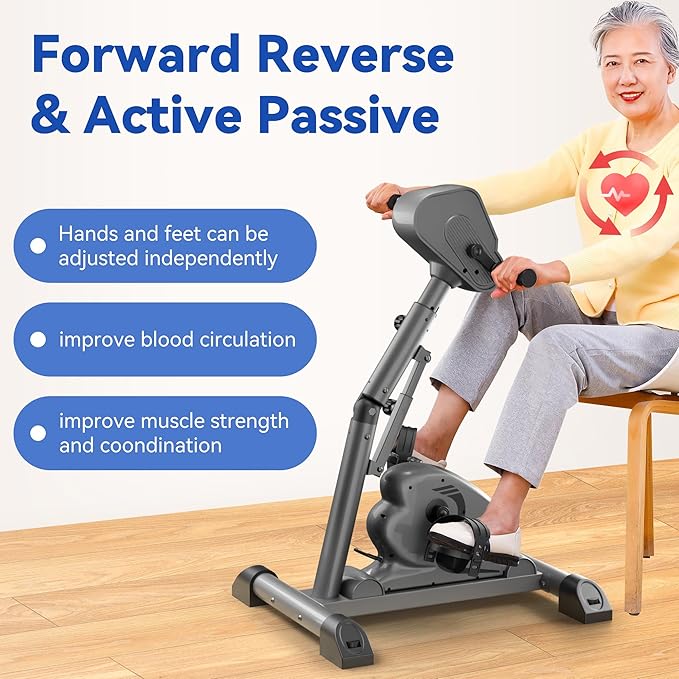 Forward Reverse & Active Passive

Hands and feet can be adjusted independently

improve blood circulation

improve muscle strength and coondination